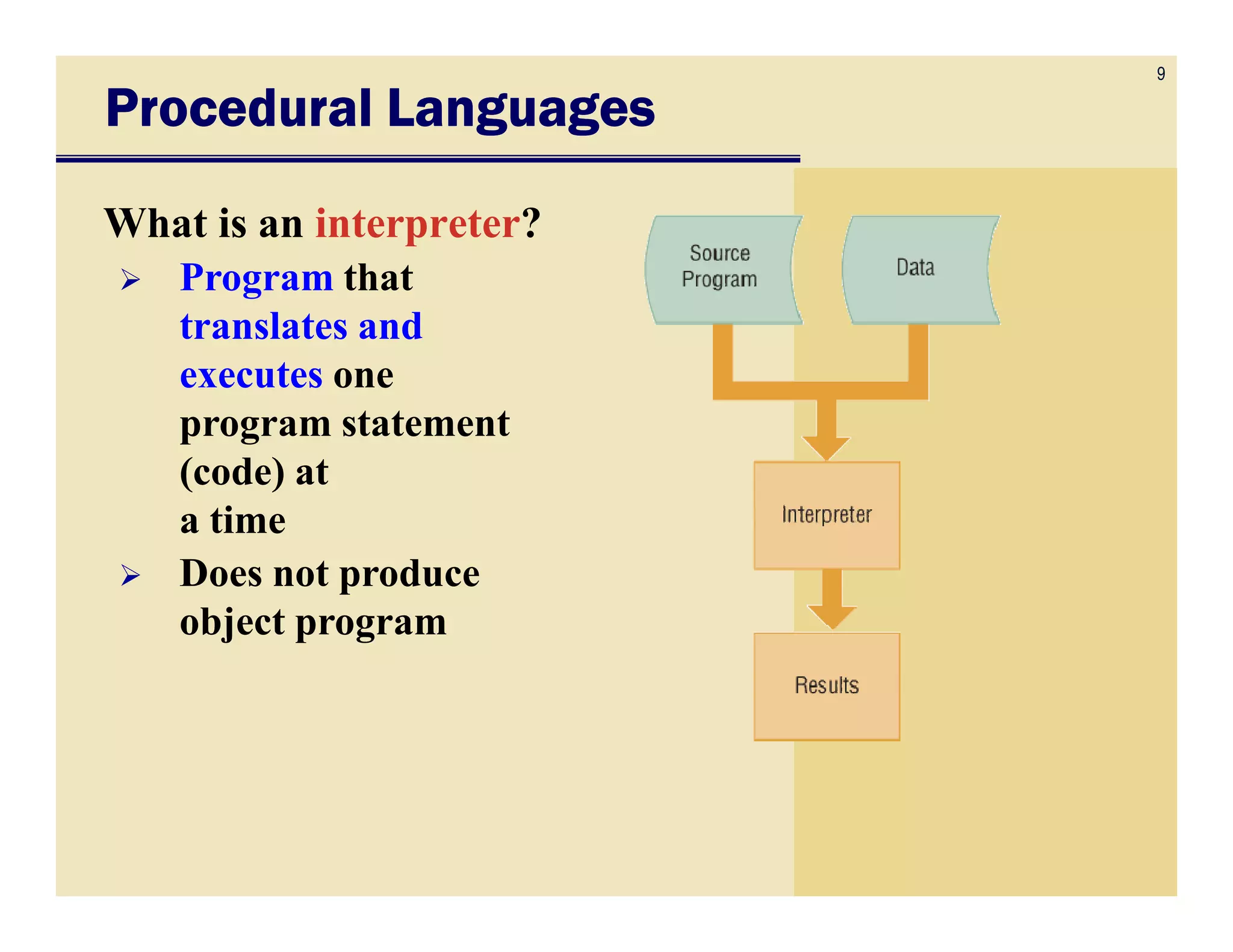 9

Procedural Languages

What is an interpreter?

➢ Program that translates and executes one program statement (code) at a time

➢ Does not produce object program

Source Program

Data

Interpreter

Results